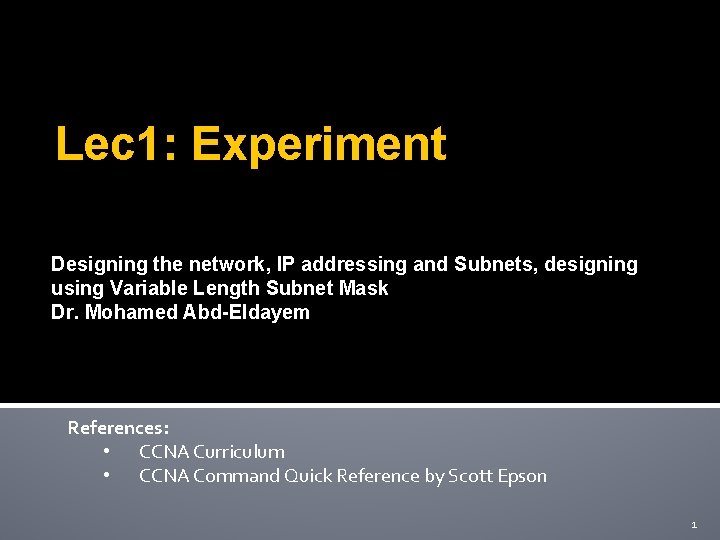 Lec1: Experiment

Designing the network, IP addressing and Subnets, designing using Variable Length Subnet Mask
Dr. Mohamed Abd-Eldayem

References:
• CCNA Curriculum
• CCNA Command Quick Reference by Scott Epson

1